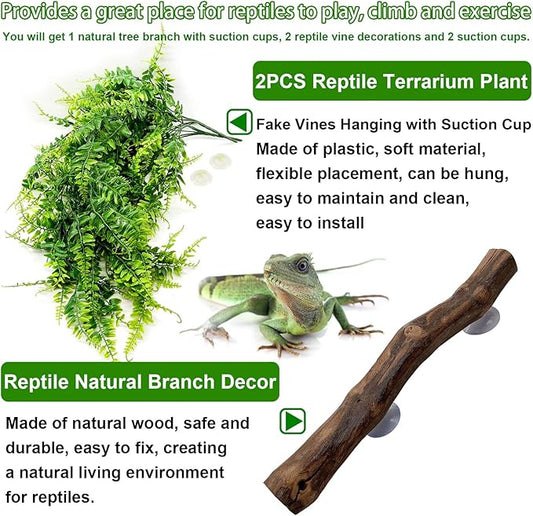 Provides a great place for reptiles to play, climb and exercise

You will get 1 natural tree branch with suction cups, 2 reptile vine decorations and 2 suction cups.

2PCS Reptile Terrarium Plant

Fake Vines Hanging with Suction Cup Made of plastic, soft material, flexible placement, can be hung, easy to maintain and clean, easy to install

Reptile Natural Branch Decor

Made of natural wood, safe and durable, easy to fix, creating a natural living environment for reptiles.